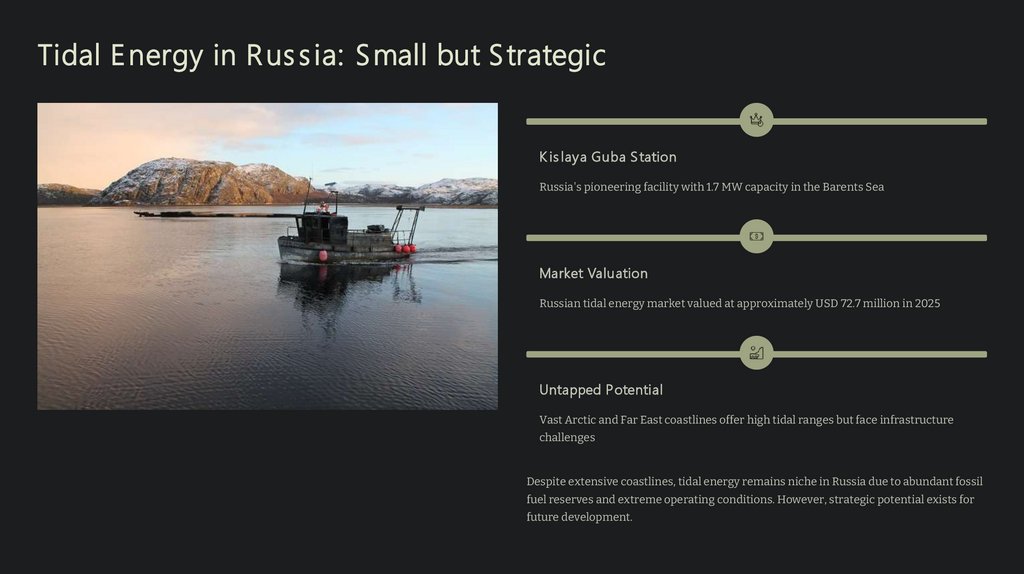 Tidal Energy in Russia: Small but Strategic

Kislaya Guba Station

Russia's pioneering facility with 1.7 MW capacity in the Barents Sea

Market Valuation

Russian tidal energy market valued at approximately USD 72.7 million in 2025

Untapped Potential

Vast Arctic and Far East coastlines offer high tidal ranges but face infrastructure challenges

Despite extensive coastlines, tidal energy remains niche in Russia due to abundant fossil fuel reserves and extreme operating conditions. However, strategic potential exists for future development.